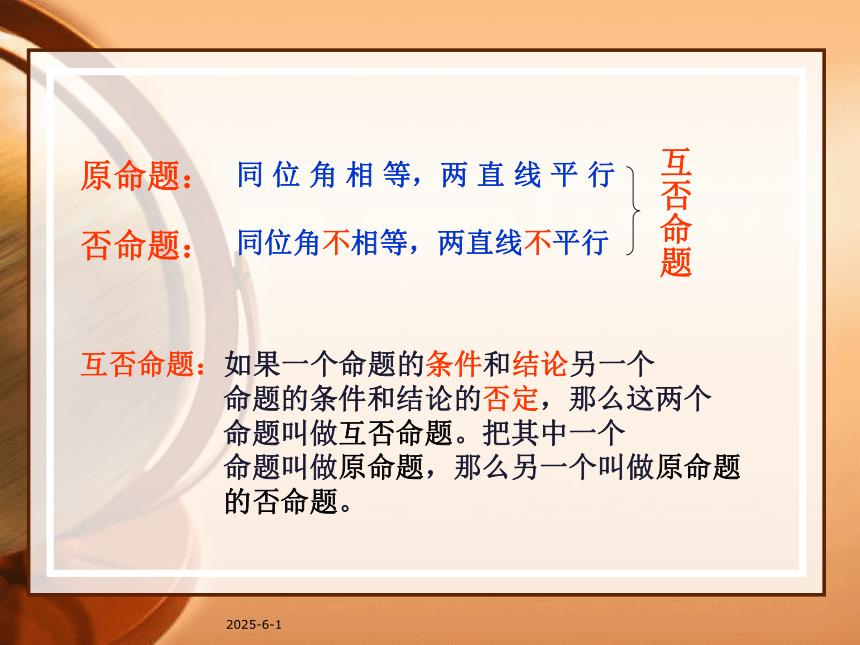 原命题： 同位角相等，两直线平行

否命题： 同位角不相等，两直线不平行

互否命题

互否命题：如果一个命题的条件和结论另一个命题的条件和结论的否定，那么这两个命题叫做互否命题。把其中一个命题叫做原命题，那么另一个叫做原命题的否命题。

2025-6-1